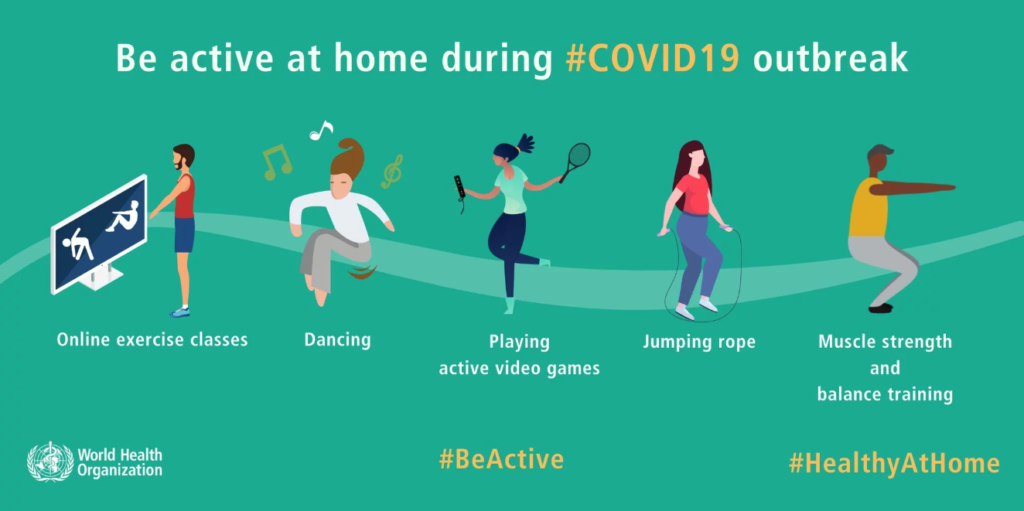 Be active at home during #COVID19 outbreak

Online exercise classes

Dancing

Playing active video games

Jumping rope

Muscle strength and balance training

World Health Organization

#BeActive

#HealthyAtHome